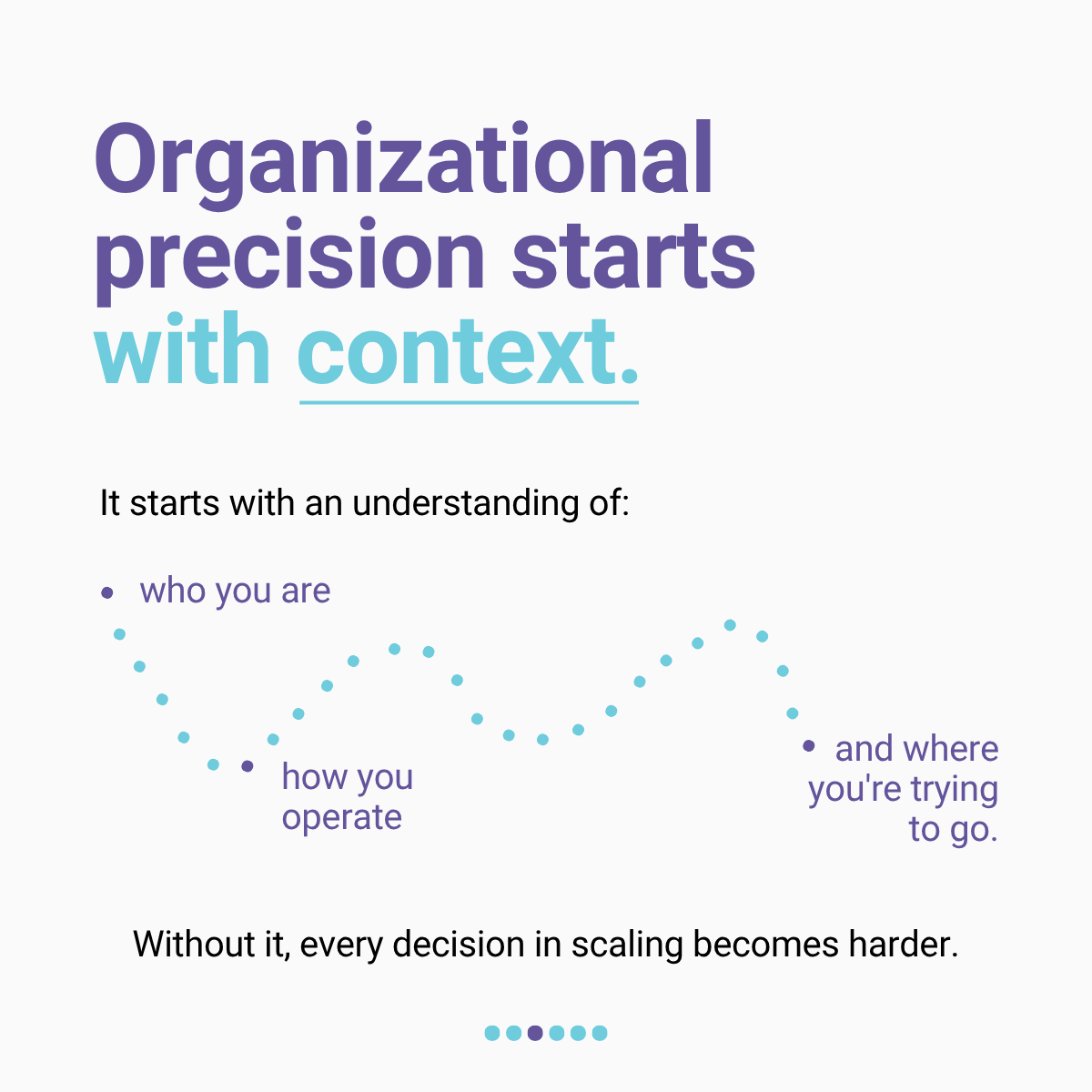 Organizational precision starts with context.

It starts with an understanding of:

who you are

how you operate

and where you're trying to go.

Without it, every decision in scaling becomes harder.